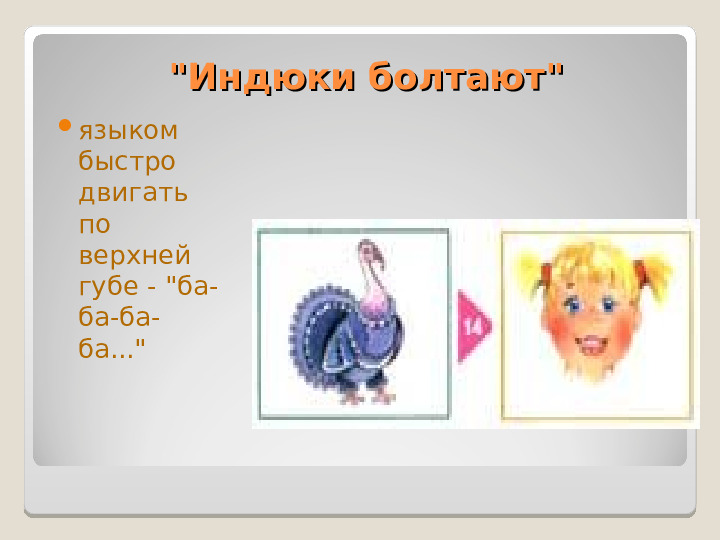 "Индюки болтают"

языком быстро двигать по верхней губе - "ба-ба-ба-ба..."

14